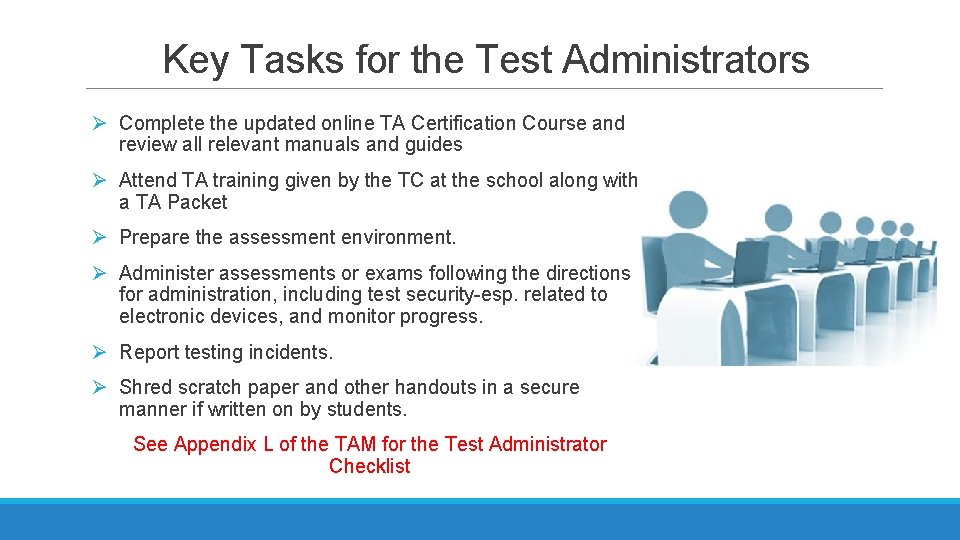 Key Tasks for the Test Administrators

➢ Complete the updated online TA Certification Course and review all relevant manuals and guides

➢ Attend TA training given by the TC at the school along with a TA Packet

➢ Prepare the assessment environment.

➢ Administer assessments or exams following the directions for administration, including test security-esp. related to electronic devices, and monitor progress.

➢ Report testing incidents.

➢ Shred scratch paper and other handouts in a secure manner if written on by students.

See Appendix L of the TAM for the Test Administrator Checklist